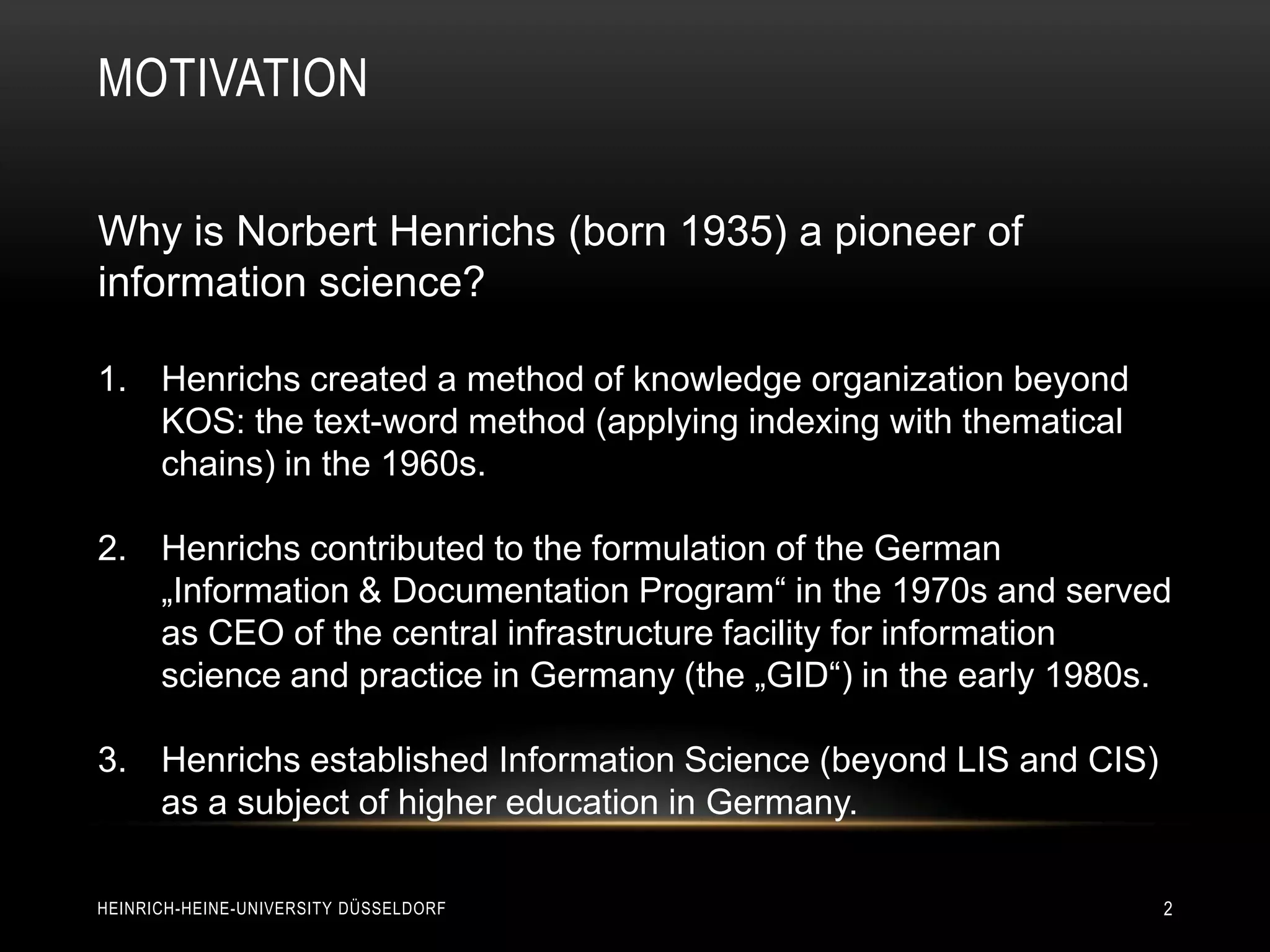 MOTIVATION

Why is Norbert Henrichs (born 1935) a pioneer of information science?

1. Henrichs created a method of knowledge organization beyond KOS: the text-word method (applying indexing with thematical chains) in the 1960s.

2. Henrichs contributed to the formulation of the German „Information & Documentation Program“ in the 1970s and served as CEO of the central infrastructure facility for information science and practice in Germany (the „GID“) in the early 1980s.

3. Henrichs established Information Science (beyond LIS and CIS) as a subject of higher education in Germany.

HEINRICH-HEINE-UNIVERSITY DÜSSELDORF

2